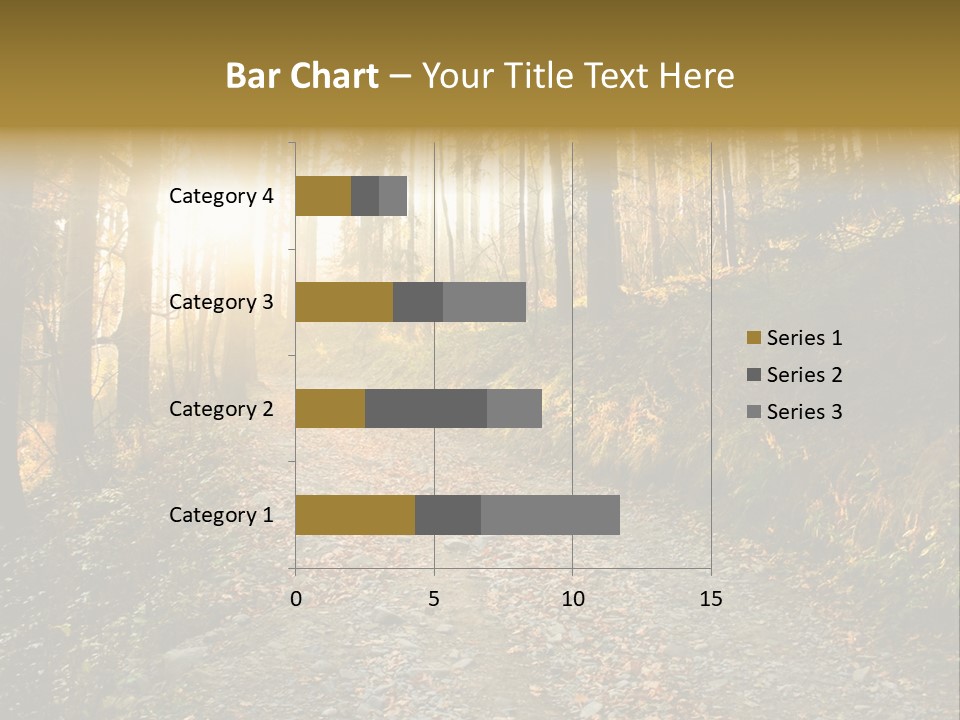 Bar Chart – Your Title Text Here

Category 4
Category 3
Category 2
Category 1

0
5
10
15

Series 1
Series 2
Series 3